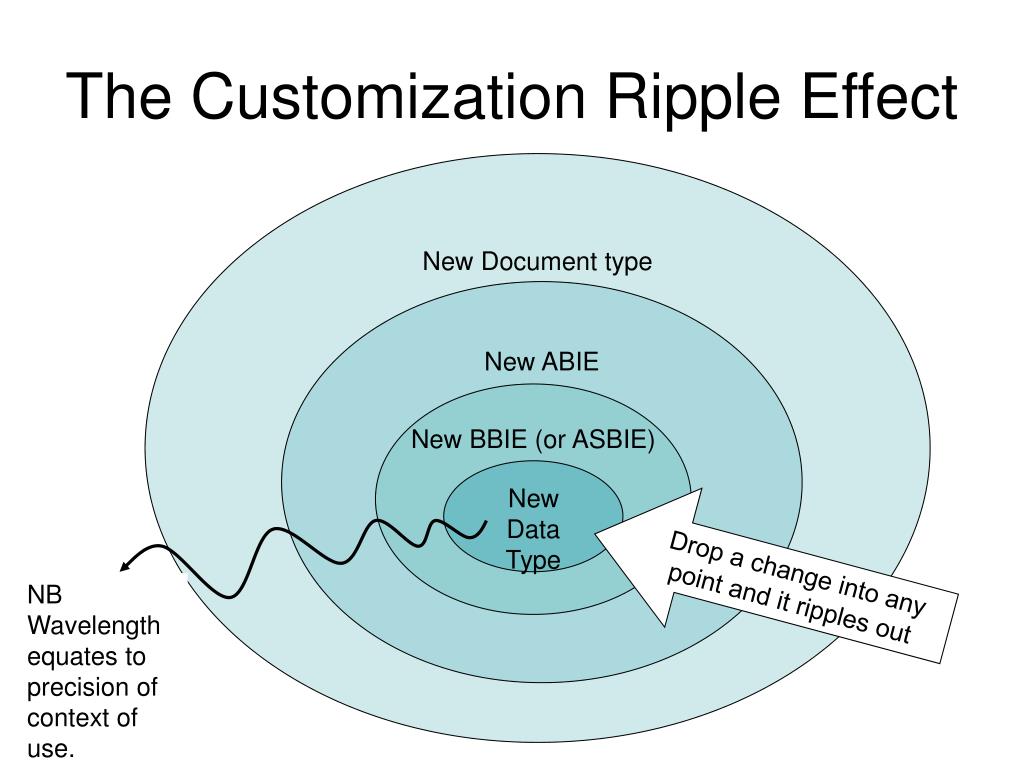 The Customization Ripple Effect

New Document type

New ABIE

New BBIE (or ASBIE)

New Data Type

Drop a change into any point and it ripples out

NB Wavelength equates to precision of context of use.